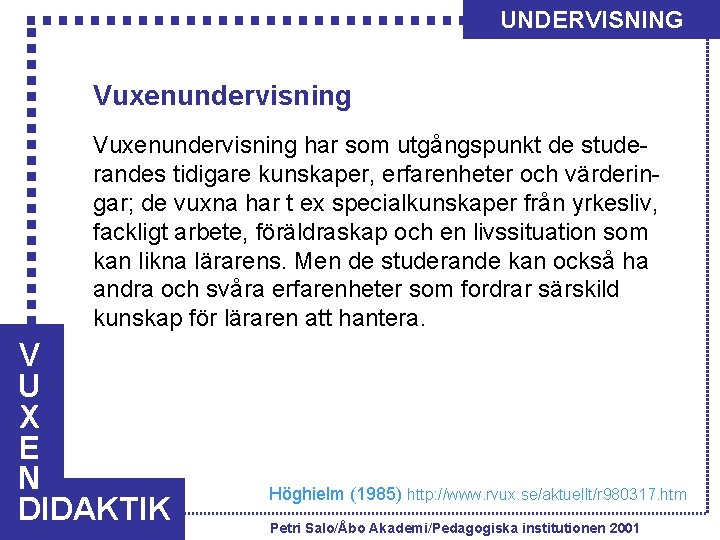 UNDERVISNING

Vuxenundervisning

Vuxenundervisning har som utgångspunkt de studerandes tidigare kunskaper, erfarenheter och värderingar; de vuxna har t ex specialkunskaper från yrkesliv, fackligt arbete, föräldraskap och en livssituation som kan likna lärarens. Men de studerande kan också ha andra och svåra erfarenheter som fordrar särskild kunskap för läraren att hantera.

VUXEN DIDAKTIK

Höghielm (1985) http://www.rvux.se/aktuellt/r980317.htm

Petri Salo/Åbo Akademi/Pedagogiska institutionen 2001